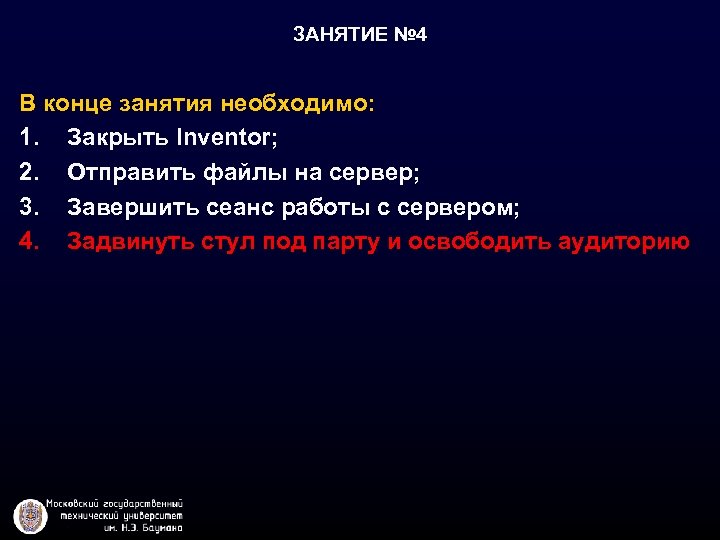 ЗАНЯТИЕ №4

В конце занятия необходимо:

1. Закрыть Inventor;
2. Отправить файлы на сервер;
3. Завершить сеанс работы с сервером;
4. Задвинуть стул под парту и освободить аудиторию

Московский государственный технический университет им. Н.Э. Баумана